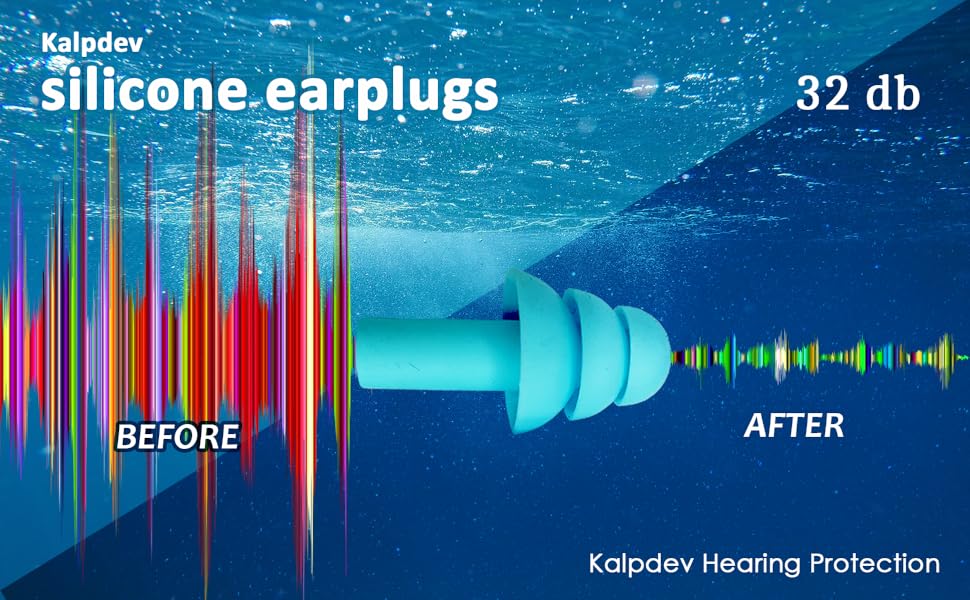 Kalpdev
silicone earplugs

32 db

BEFORE

AFTER

Kalpdev Hearing Protection